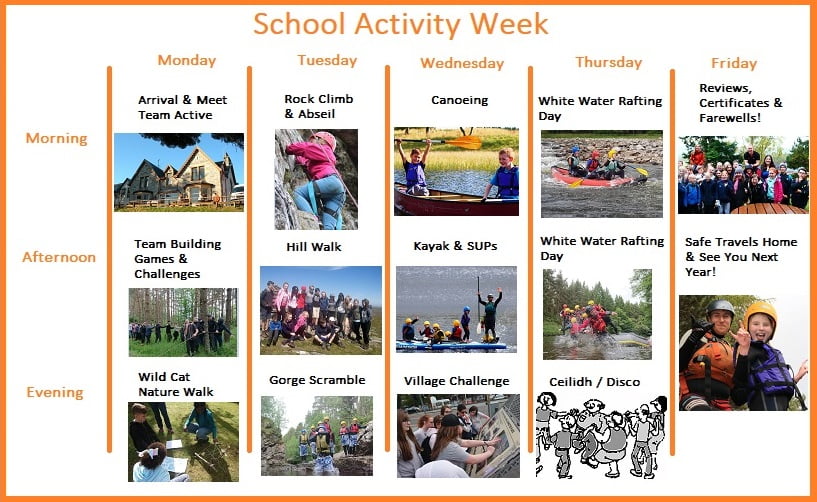 School Activity Week

| | Monday | Tuesday | Wednesday | Thursday | Friday |
|---|---|---|---|---|---|
| Morning | Arrival & Meet Team Active | Rock Climb & Abseil | Canoeing | White Water Rafting Day | Reviews, Certificates & Farewells! |
| Afternoon | Team Building Games & Challenges | Hill Walk | Kayak & SUPs | White Water Rafting Day | Safe Travels Home & See You Next Year! |
| Evening | Wild Cat Nature Walk | Gorge Scramble | Village Challenge | Ceilidh / Disco | |